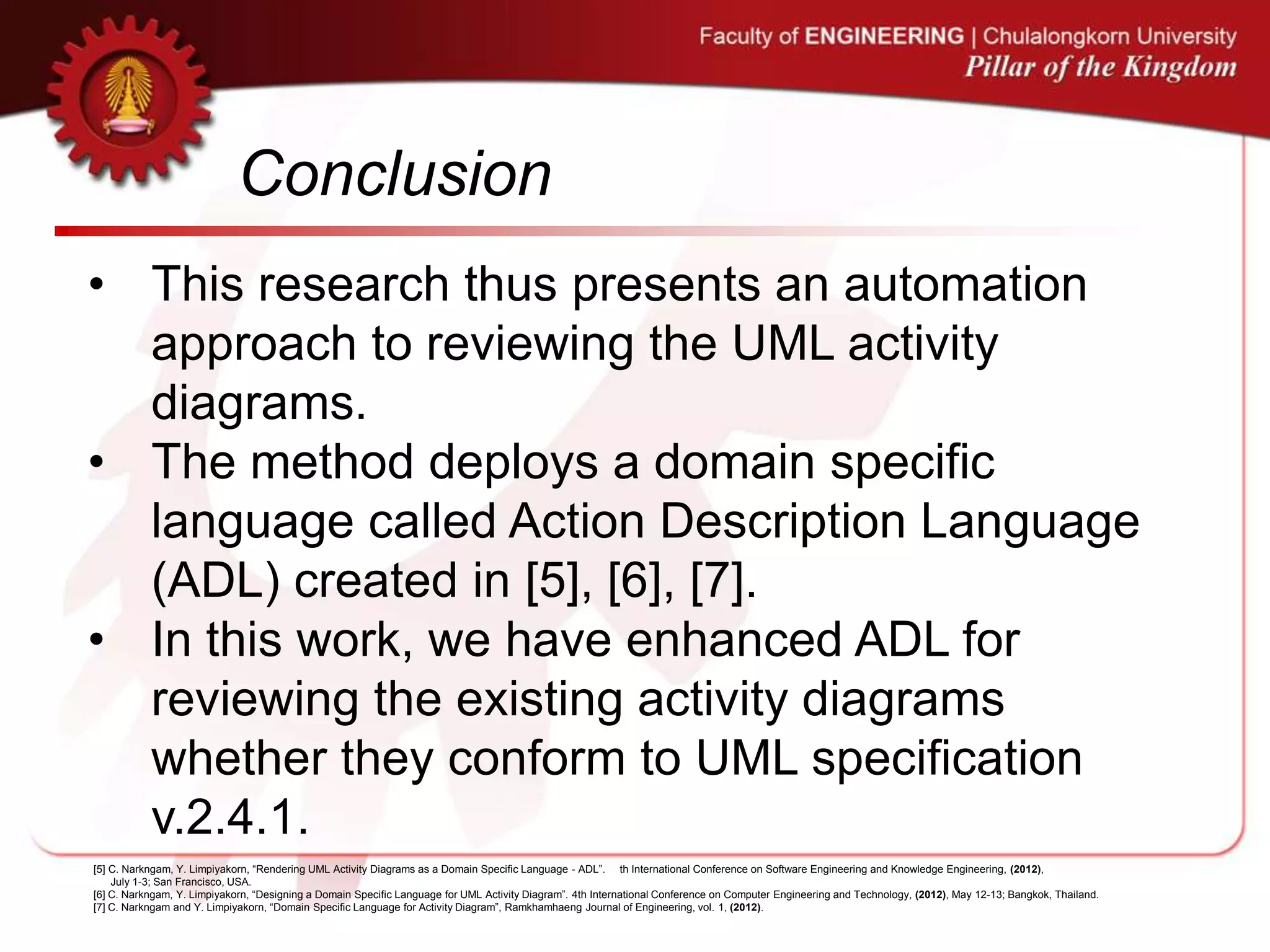 Faculty of ENGINEERING | Chulalongkorn University
Pillar of the Kingdom

Conclusion

• This research thus presents an automation approach to reviewing the UML activity diagrams.
• The method deploys a domain specific language called Action Description Language (ADL) created in [5], [6], [7].
• In this work, we have enhanced ADL for reviewing the existing activity diagrams whether they conform to UML specification v.2.4.1.

[5] C. Narkngam, Y. Limpiyakorn, “Rendering UML Activity Diagrams as a Domain Specific Language - ADL”. th International Conference on Software Engineering and Knowledge Engineering, (2012), July 1-3; San Francisco, USA.
[6] C. Narkngam, Y. Limpiyakorn, “Designing a Domain Specific Language for UML Activity Diagram”. 4th International Conference on Computer Engineering and Technology, (2012), May 12-13; Bangkok, Thailand.
[7] C. Narkngam and Y. Limpiyakorn, “Domain Specific Language for Activity Diagram”, Ramkhamhaeng Journal of Engineering, vol. 1, (2012).